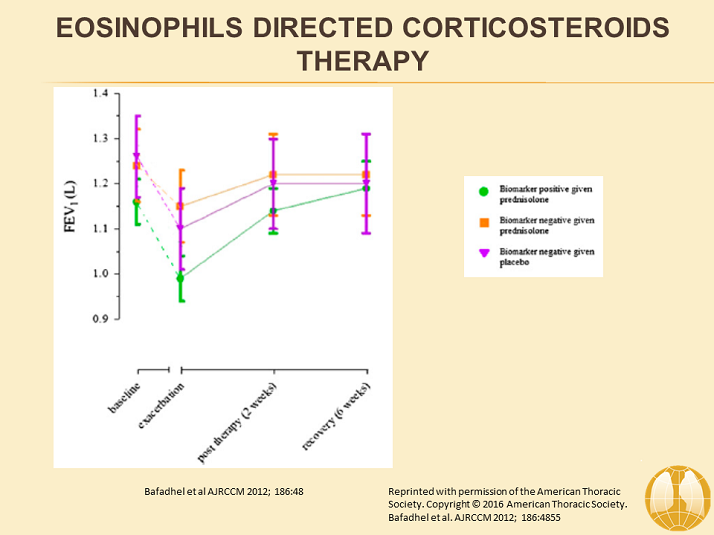 EOSINOPHILS DIRECTED CORTICOSTEROIDS THERAPY

1.4
1.3
1.2
1.1
1.0
0.9

$FEV_1$ (L)

baseline
exacerbation
post therapy (2 weeks)
recovery (6 weeks)

Biomarker positive given prednisolone
Biomarker negative given prednisolone
Biomarker negative given placebo

Bafadhel et al AJRCCM 2012; 186:48

Reprinted with permission of the American Thoracic Society. Copyright © 2016 American Thoracic Society. Bafadhel et al. AJRCCM 2012; 186:4855